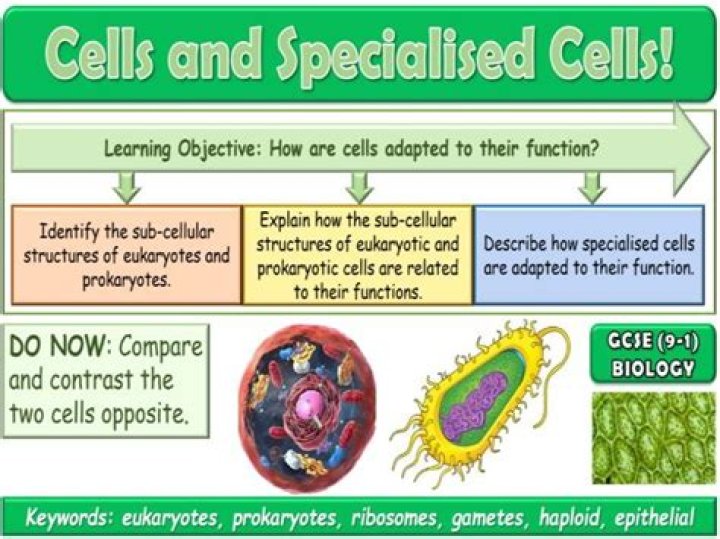 Cells and Specialised Cells!

Learning Objective: How are cells adapted to their function?

Identify the sub-cellular structures of eukaryotes and prokaryotes.

Explain how the sub-cellular structures of eukaryotic and prokaryotic cells are related to their functions.

Describe how specialised cells are adapted to their function.

DO NOW: Compare and contrast the two cells opposite.

GCSE (9-1) BIOLOGY

Keywords: eukaryotes, prokaryotes, ribosomes, gametes, haploid, epithelial